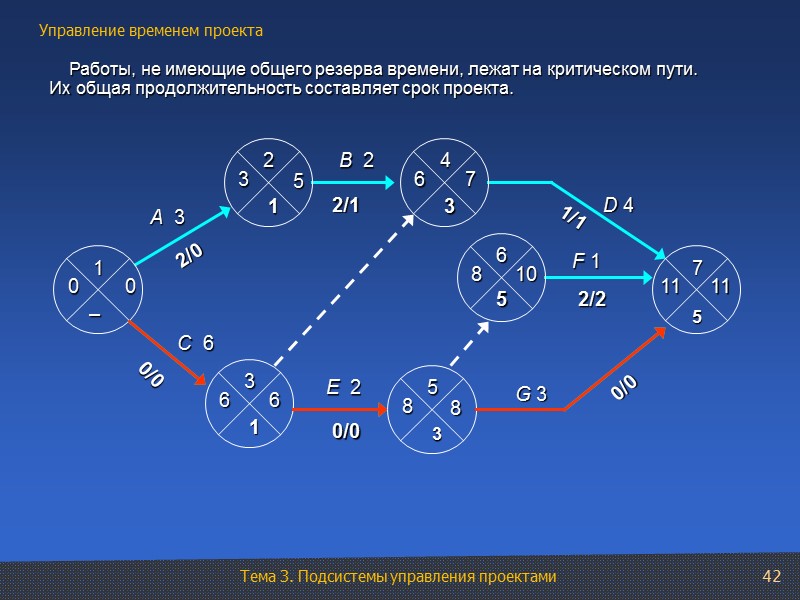 Управление временем проекта

Работы, не имеющие общего резерва времени, лежат на критическом пути. Их общая продолжительность составляет срок проекта.

1
0
0
–

A 3
2/0

2
3
5
1

B 2
2/1

4
6
7
3

D 4
1/1

C 6
0/0

3
6
6
1

E 2
0/0

5
8
8
3

6
8
10
5

F 1
2/2

G 3
0/0

7
11
11
5

Тема 3. Подсистемы управления проектами

42